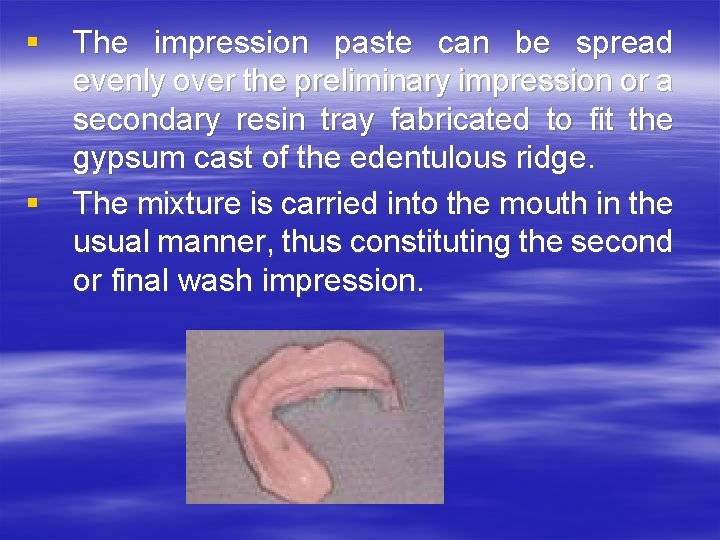 ▪ The impression paste can be spread evenly over the preliminary impression or a secondary resin tray fabricated to fit the gypsum cast of the edentulous ridge.

▪ The mixture is carried into the mouth in the usual manner, thus constituting the second or final wash impression.